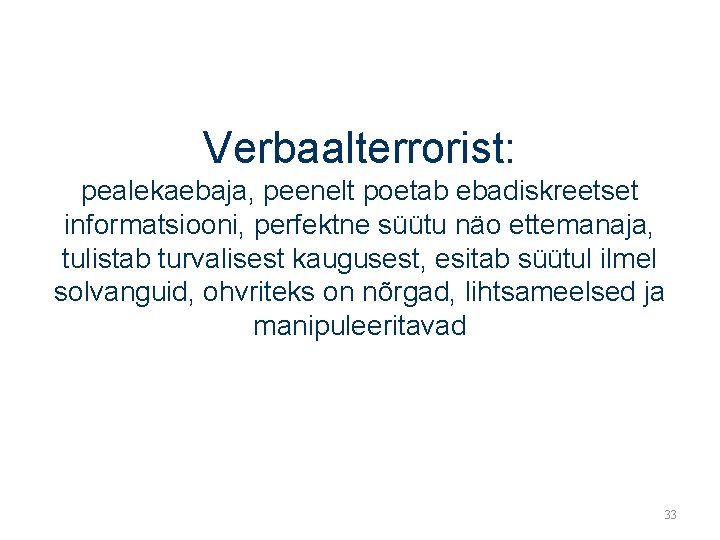 Verbaalterrorist:

pealekaebaja, peenelt poetab ebadiskreetset informatsiooni, perfektne süütu näo ettemanaja, tulistab turvalisest kaugusest, esitab süütul ilmel solvanguid, ohvriteks on nõrgad, lihtsameelsed ja manipuleeritavad

33